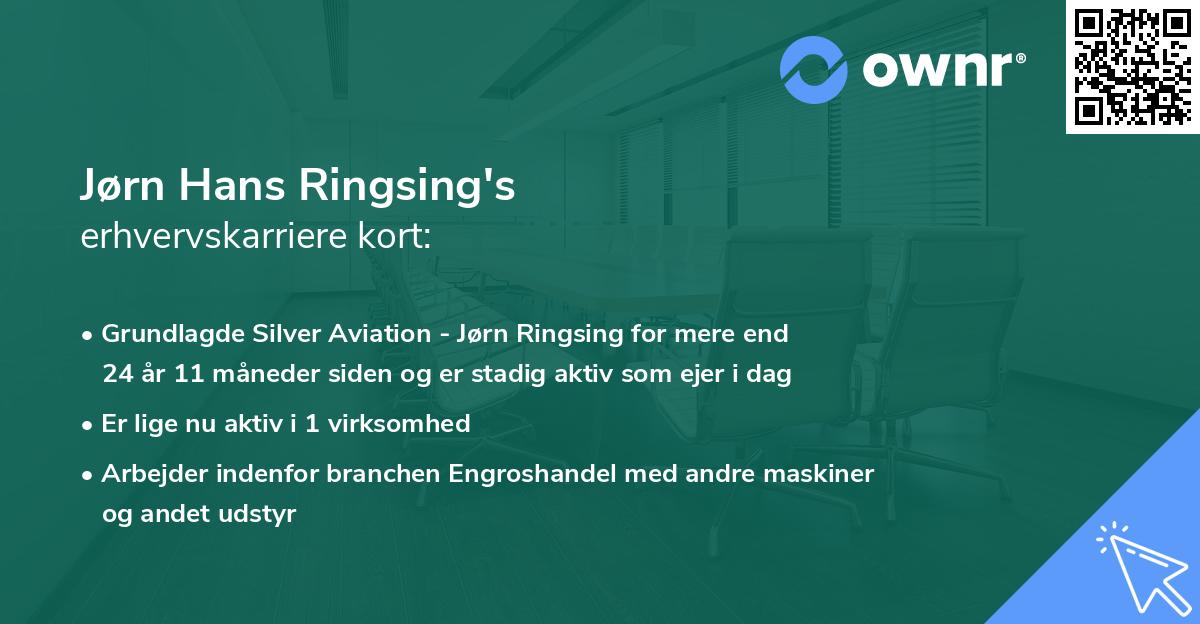 ownr®

Jørn Hans Ringsing's
erhvervskarriere kort:

• Grundlagde Silver Aviation - Jørn Ringsing for mere end 24 år 11 måneder siden og er stadig aktiv som ejer i dag
• Er lige nu aktiv i 1 virksomhed
• Arbejder indenfor branchen Engroshandel med andre maskiner og andet udstyr